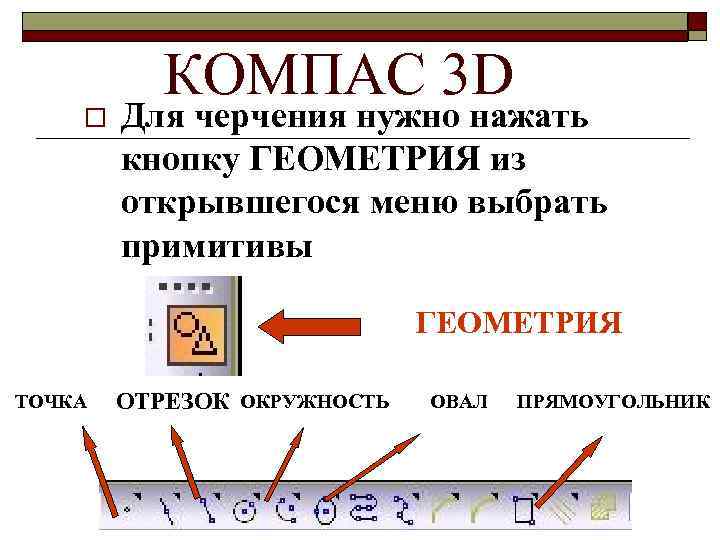 КОМПАС 3D

Для черчения нужно нажать кнопку ГЕОМЕТРИЯ из открывшегося меню выбрать примитивы

ГЕОМЕТРИЯ

ТОЧКА ОТРЕЗОК ОКРУЖНОСТЬ ОВАЛ ПРЯМОУГОЛЬНИК